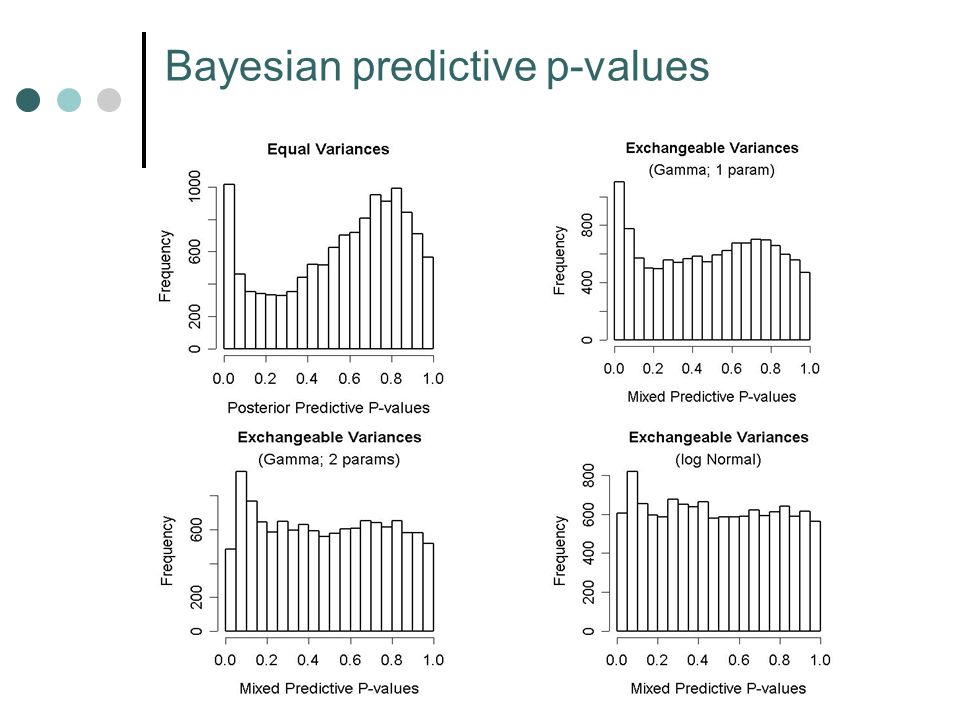 Bayesian predictive p-values

Equal Variances

Frequency

0
200
600
1000

0.0 0.2 0.4 0.6 0.8 1.0

Posterior Predictive P-values

Exchangeable Variances
(Gamma; 1 param)

Frequency

0
400
800

0.0 0.2 0.4 0.6 0.8 1.0

Mixed Predictive P-values

Exchangeable Variances
(Gamma; 2 params)

Frequency

0
200
600

0.0 0.2 0.4 0.6 0.8 1.0

Mixed Predictive P-values

Exchangeable Variances
(log Normal)

Frequency

0
200
400
600
800

0.0 0.2 0.4 0.6 0.8 1.0

Mixed Predictive P-values